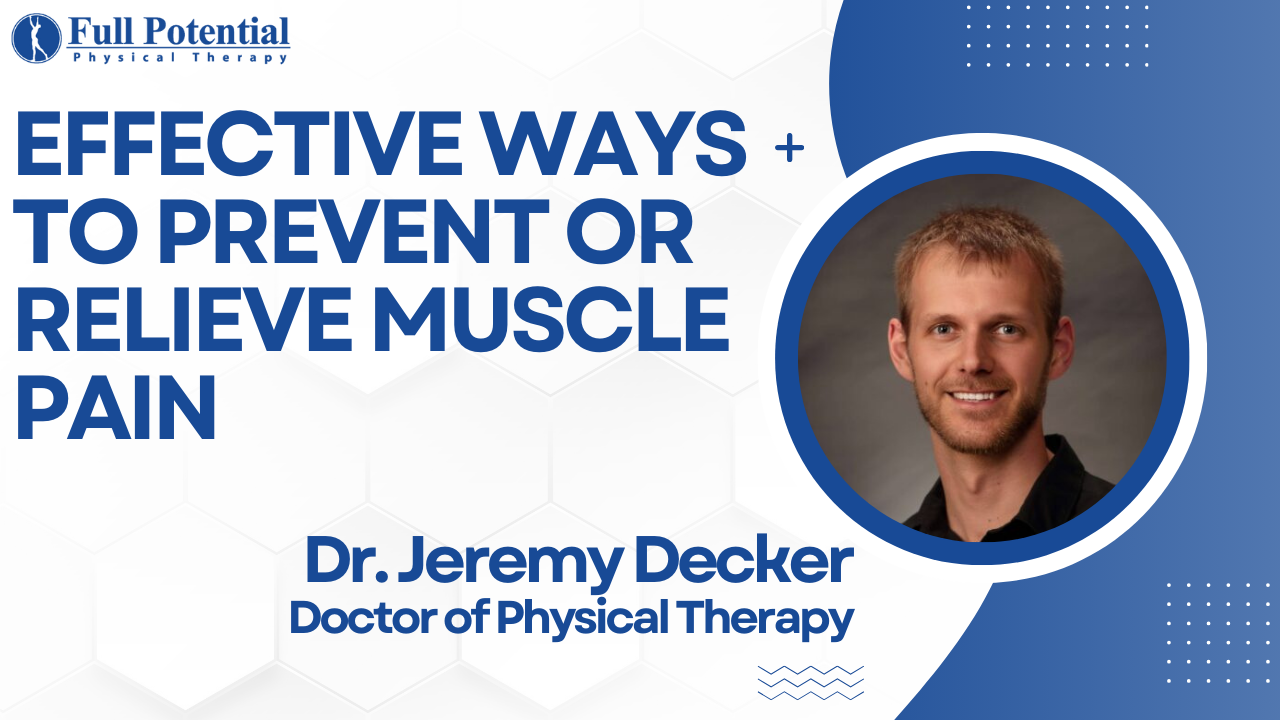 Full Potential
Physical Therapy

EFFECTIVE WAYS TO PREVENT OR RELIEVE MUSCLE PAIN

Dr. Jeremy Decker
Doctor of Physical Therapy